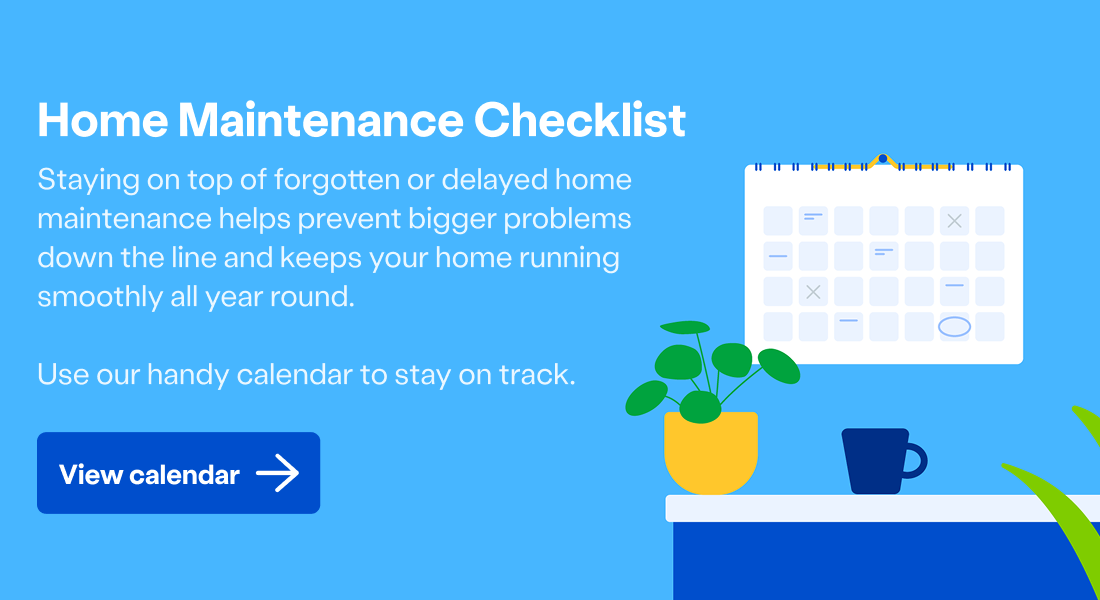 Home Maintenance Checklist

Staying on top of forgotten or delayed home maintenance helps prevent bigger problems down the line and keeps your home running smoothly all year round.

Use our handy calendar to stay on track.

View calendar